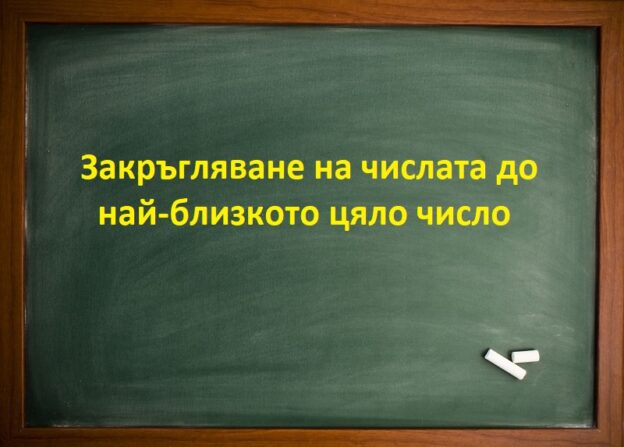 Закръгляване на числата до най-близкото цяло число